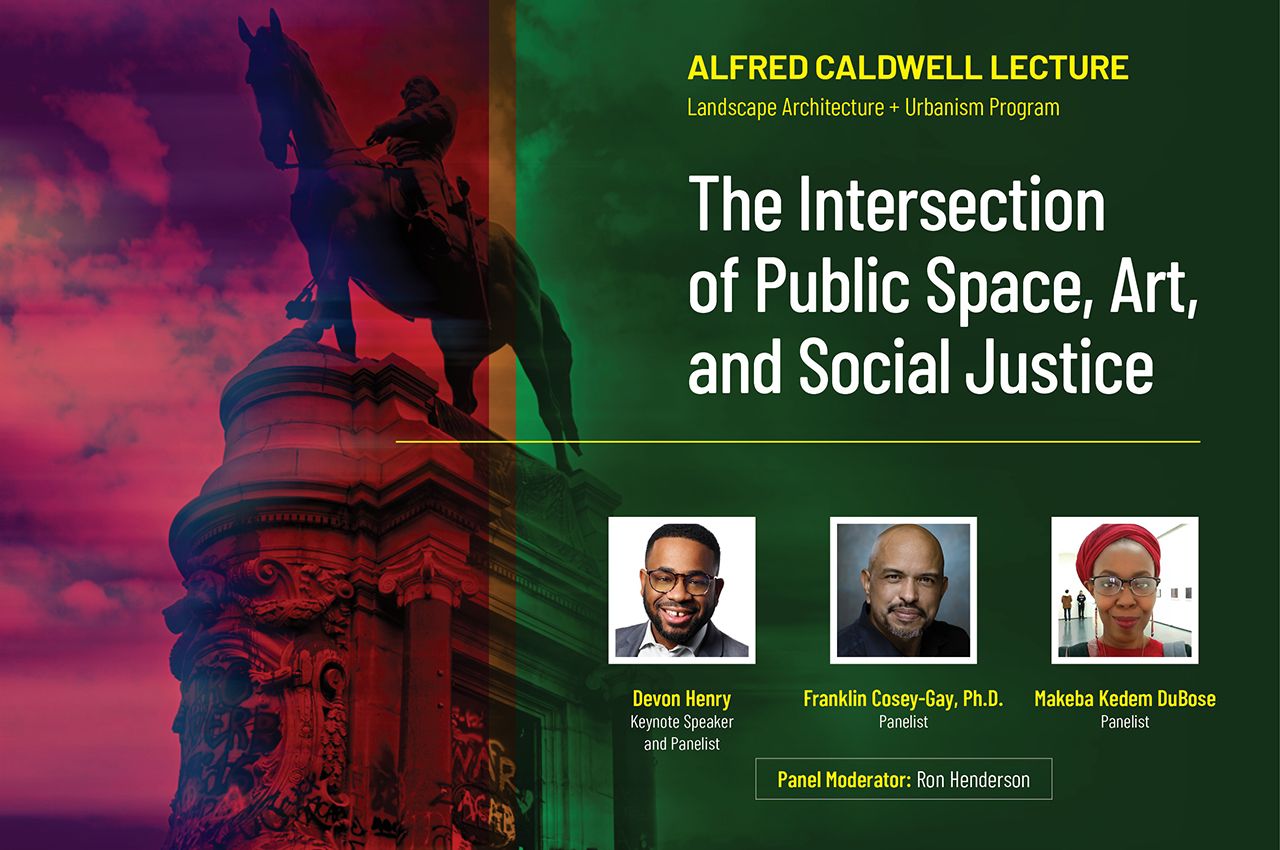 ALFRED CALDWELL LECTURE
Landscape Architecture + Urbanism Program

The Intersection of Public Space, Art, and Social Justice

Devon Henry
Keynote Speaker and Panelist

Franklin Cosey-Gay, Ph.D.
Panelist

Makeba Kedem DuBose
Panelist

Panel Moderator: Ron Henderson